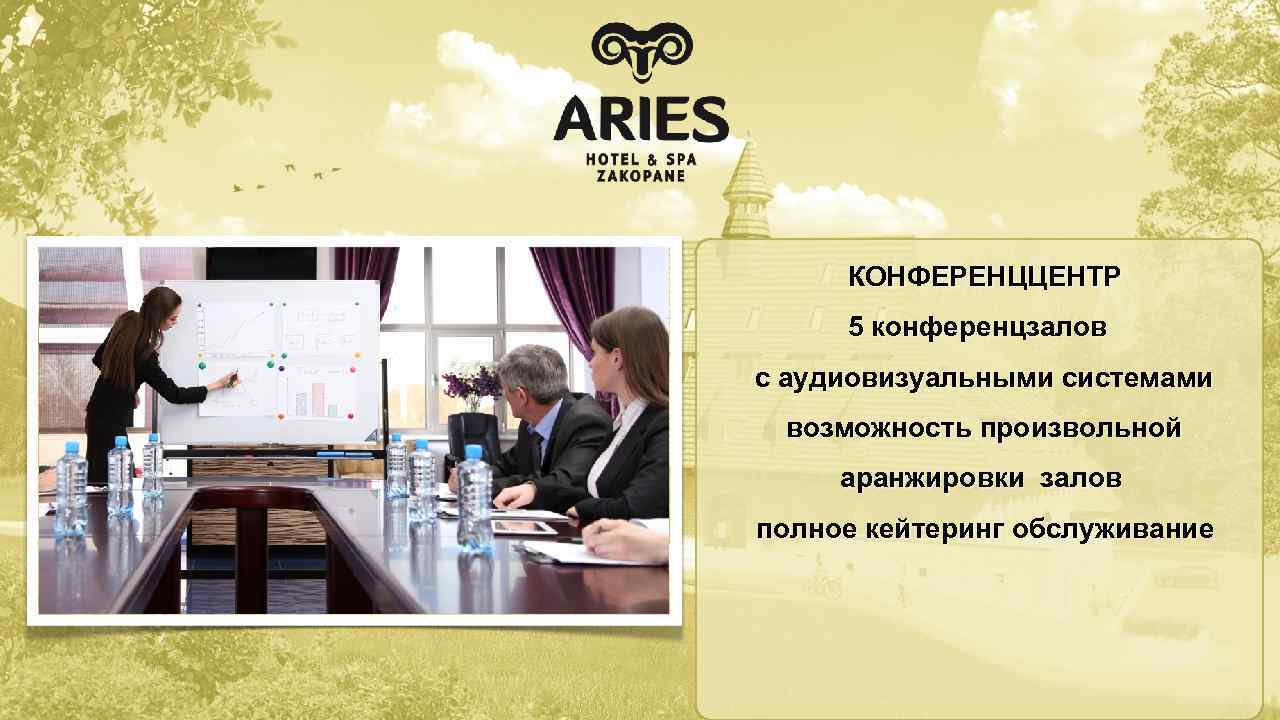 ARIES
HOTEL & SPA
ZAKOPANE

КОНФЕРЕНЦЦЕНТР

5 конференцзалов

с аудиовизуальными системами

возможность произвольной

аранжировки залов

полное кейтеринг обслуживание